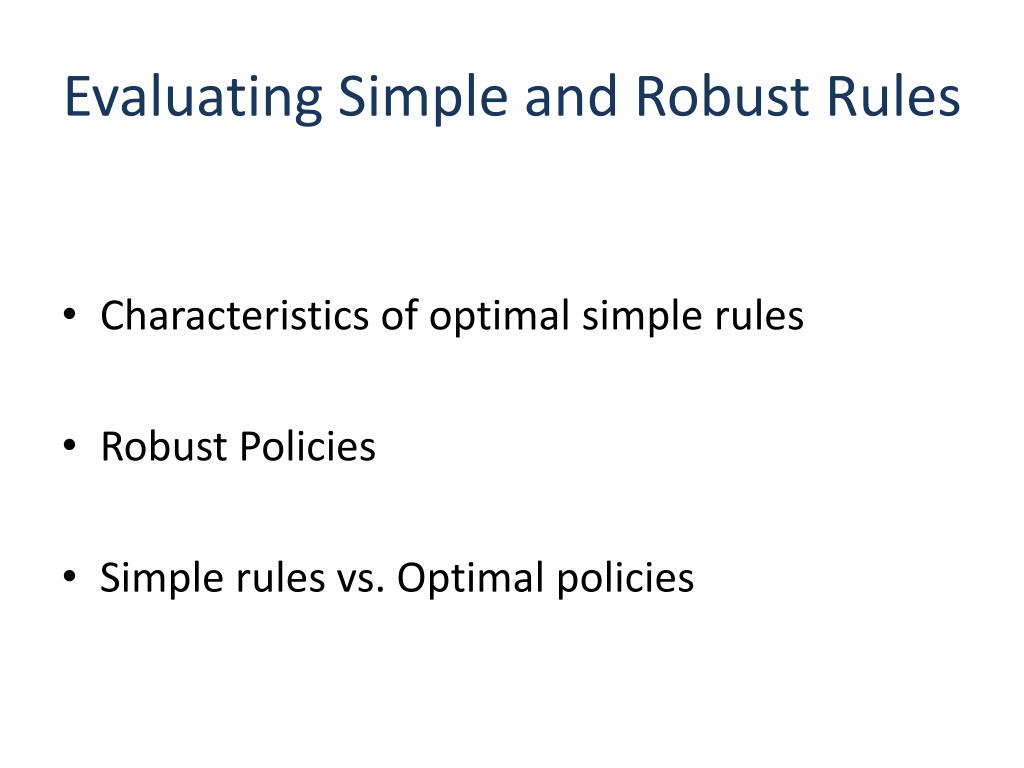 Evaluating Simple and Robust Rules

• Characteristics of optimal simple rules

• Robust Policies

• Simple rules vs. Optimal policies